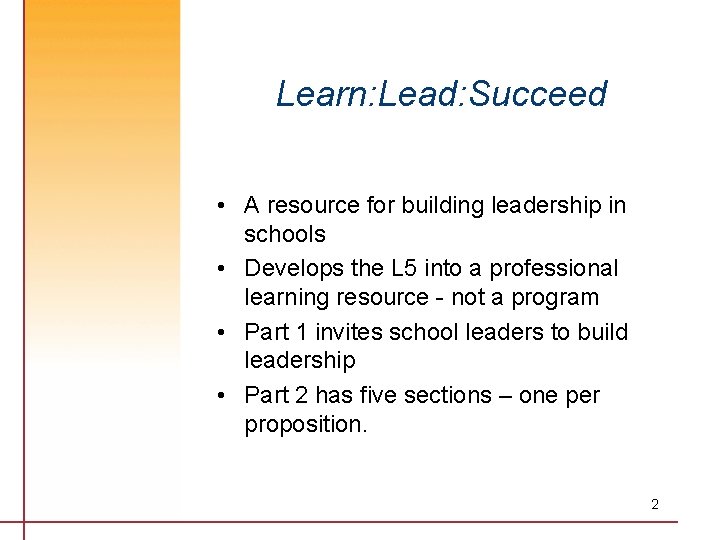 Learn:Lead:Succeed

• A resource for building leadership in schools
• Develops the L5 into a professional learning resource - not a program
• Part 1 invites school leaders to build leadership
• Part 2 has five sections – one per proposition.

2